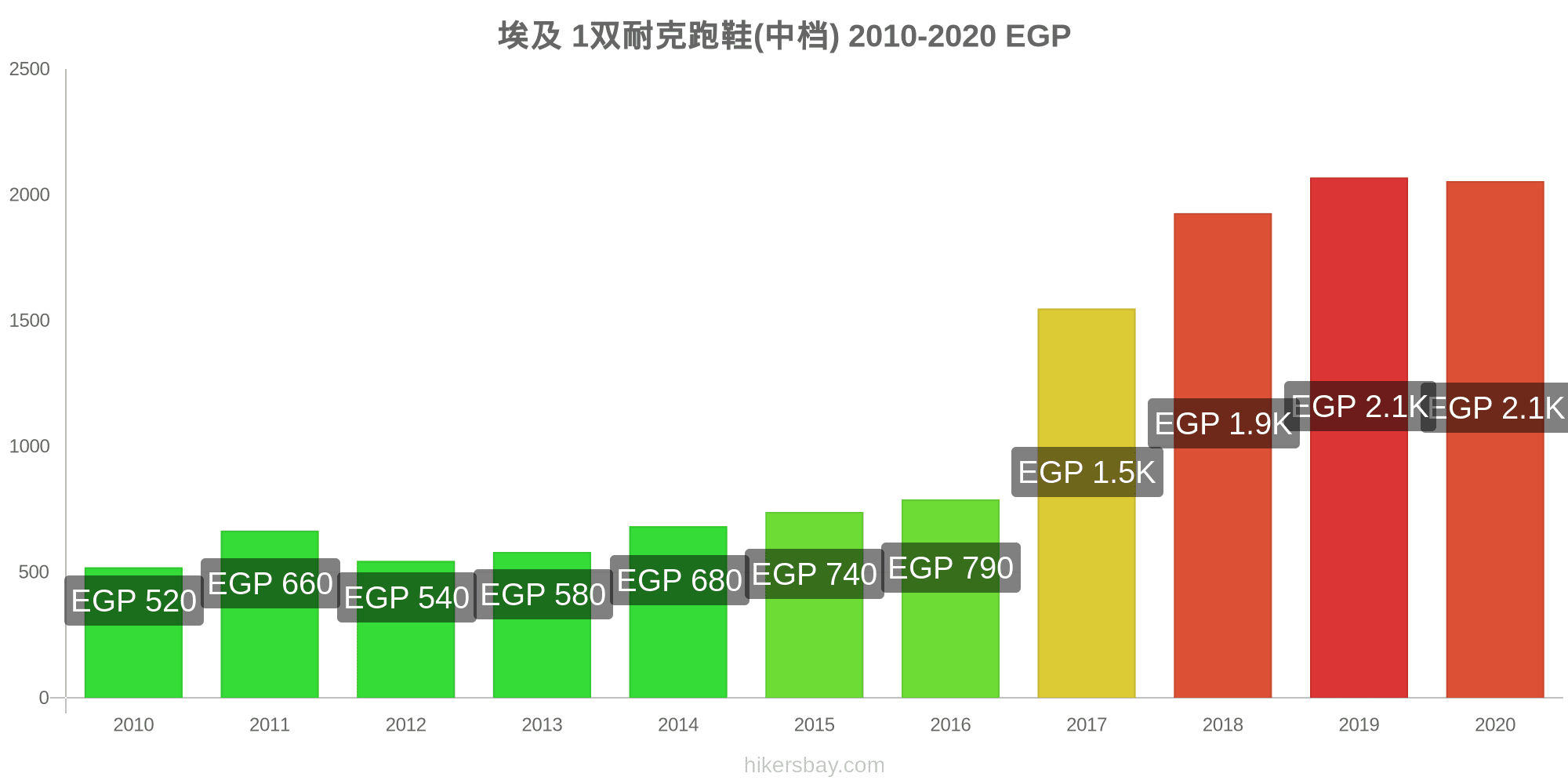 埃及 1双耐克跑鞋(中档) 2010-2020 EGP

2500
2000
1500
1000
500
0

EGP 520
EGP 660
EGP 540
EGP 580
EGP 680
EGP 740
EGP 790
EGP 1.5K
EGP 1.9K
EGP 2.1K
EGP 2.1K

2010
2011
2012
2013
2014
2015
2016
2017
2018
2019
2020

hikersbay.com